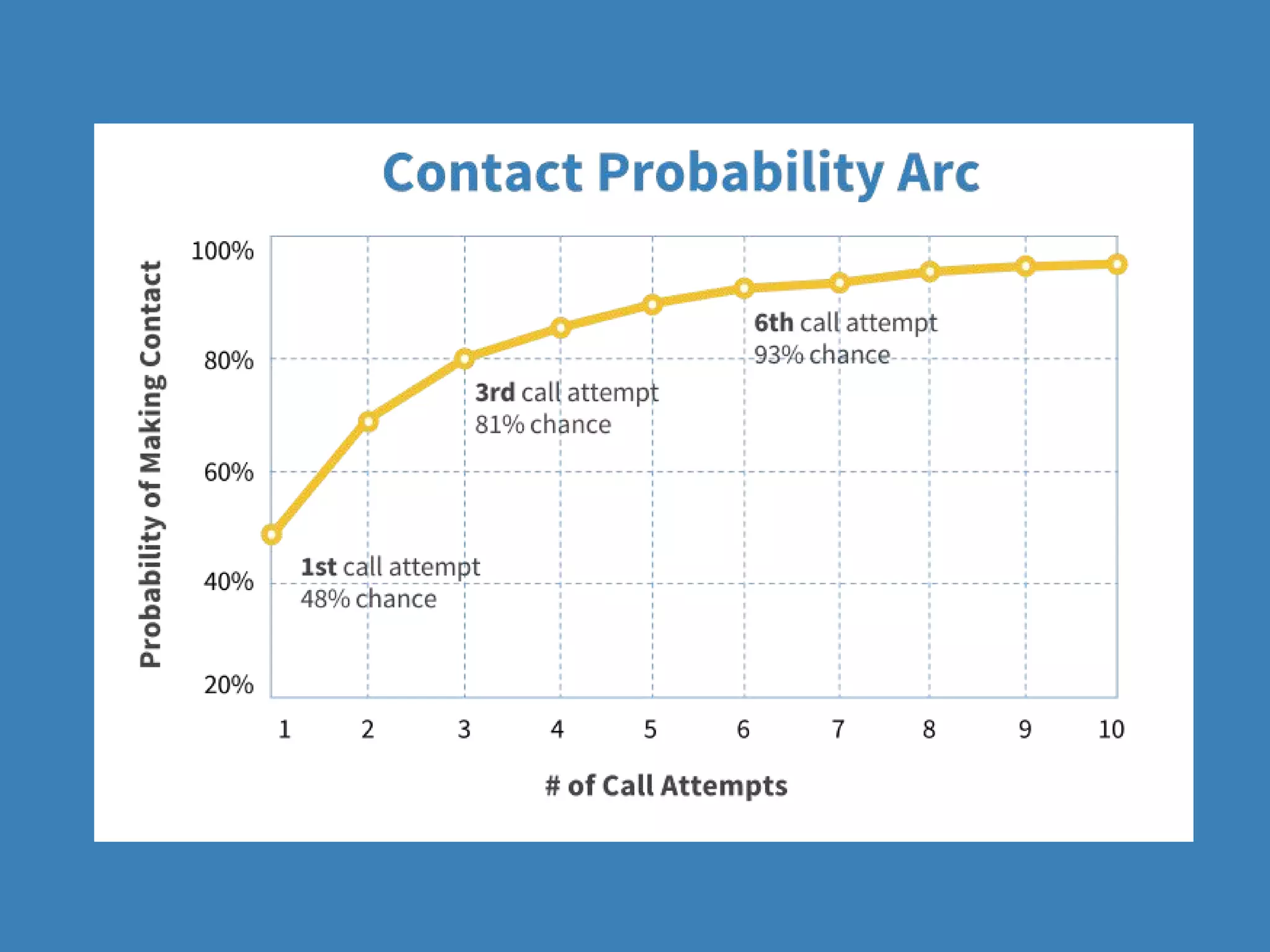 Contact Probability Arc

Probability of Making Contact

100%
80%
60%
40%
20%

6th call attempt
93% chance

3rd call attempt
81% chance

1st call attempt
48% chance

1
2
3
4
5
6
7
8
9
10

# of Call Attempts